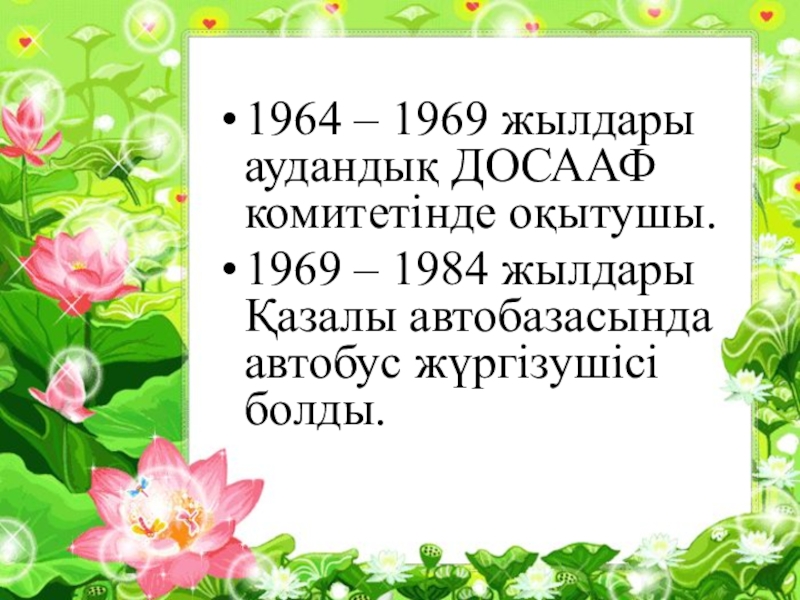 • 1964 – 1969 жылдары аудандық ДОСААФ комитетінде оқытушы.
• 1969 – 1984 жылдары Қазалы автобазасында автобус жүргізушісі болды.